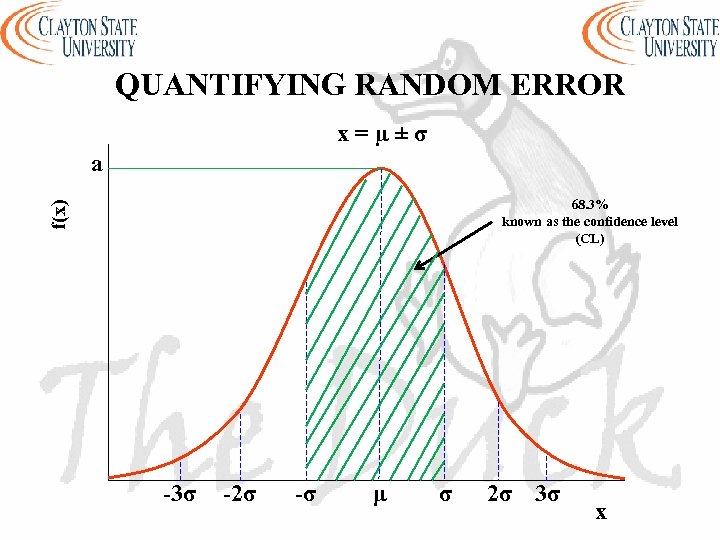 CLAYTON STATE UNIVERSITY

CLAYTON STATE UNIVERSITY

QUANTIFYING RANDOM ERROR

$x = \mu \pm \sigma$

a

f(x)

68.3% known as the confidence level (CL)

The Duck

$-3\sigma$ $-2\sigma$ $-\sigma$ $\mu$ $\sigma$ $2\sigma$ $3\sigma$

x